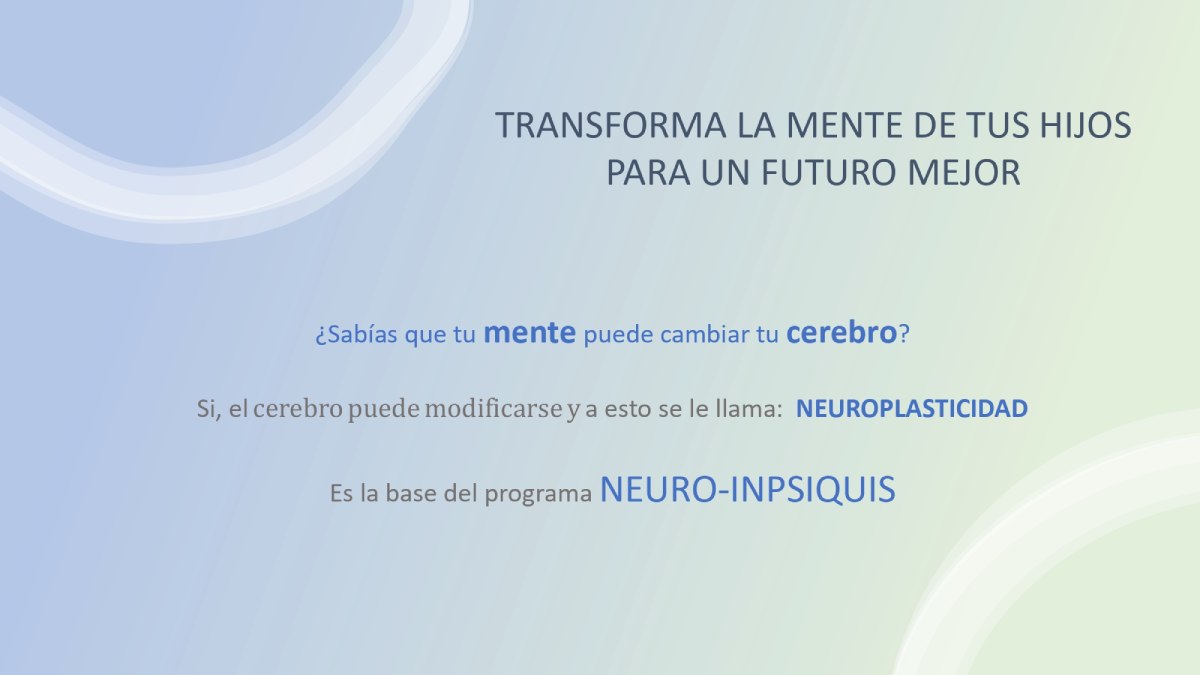 TRANSFORMA LA MENTE DE TUS HIJOS PARA UN FUTURO MEJOR

¿Sabías que tu mente puede cambiar tu cerebro?

Si, el cerebro puede modificarse y a esto se le llama: NEUROPLASTICIDAD

Es la base del programa NEURO-INPSIQUIS